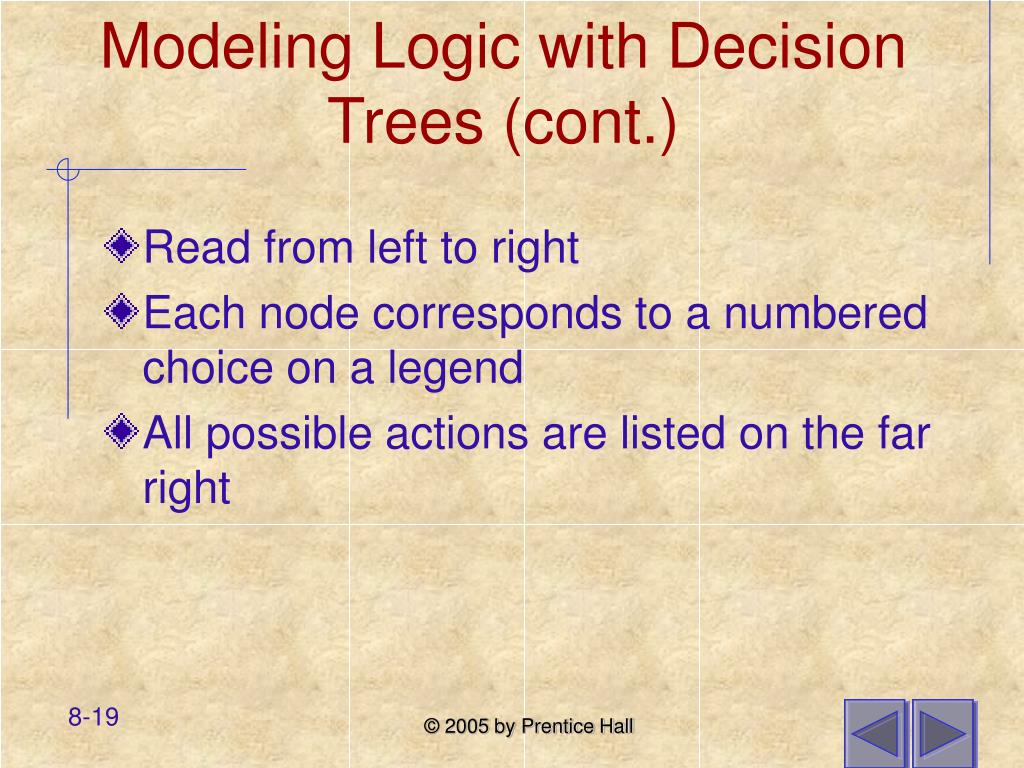 Modeling Logic with Decision Trees (cont.)

Read from left to right

Each node corresponds to a numbered choice on a legend

All possible actions are listed on the far right

8-19

© 2005 by Prentice Hall